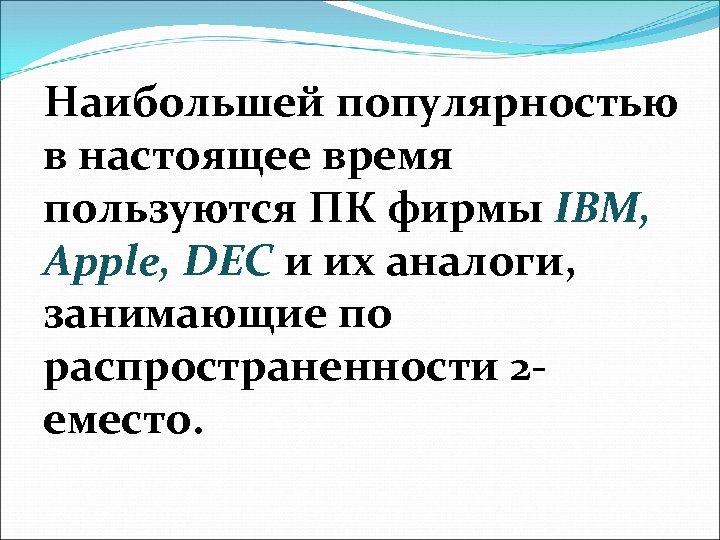 Наибольшей популярностью в настоящее время пользуются ПК фирмы IBM, Apple, DEC и их аналоги, занимающие по распространенности 2-еместо.